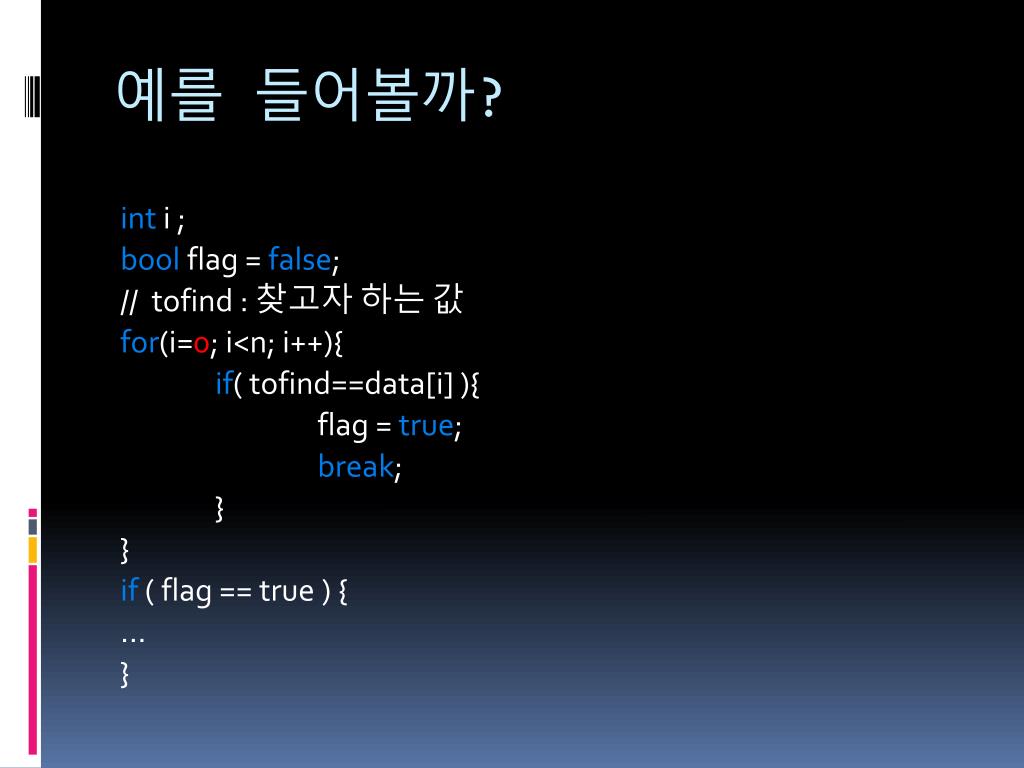 예를  들어볼까?

int i ;
bool flag = false;
//  tofind : 찾고자 하는 값
for(i=0; i<n; i++){
if( tofind==data[i] ){
flag = true;
break;
}
}
if ( flag == true ) {
…
}